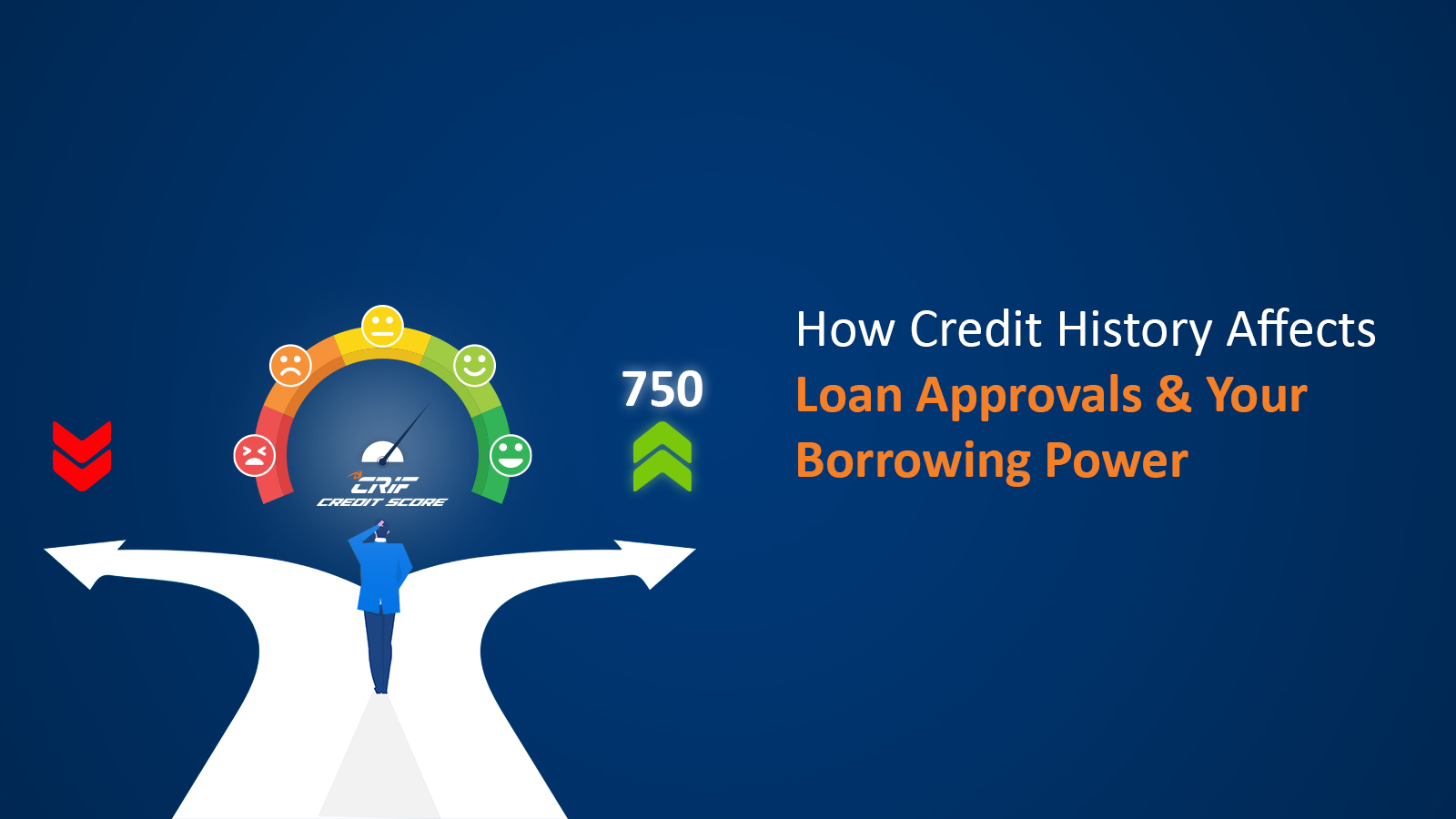 CRIF
CREDIT SCORE

750

How Credit History Affects
Loan Approvals & Your Borrowing Power